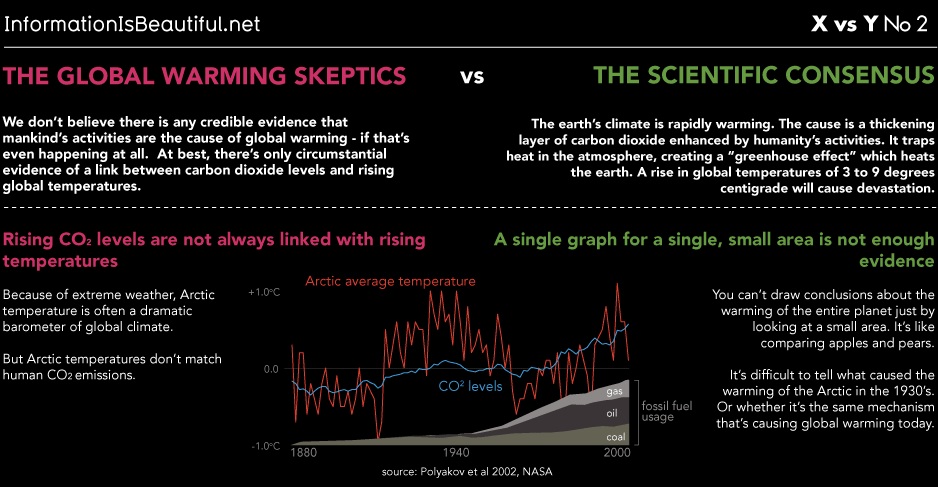 InformationIsBeautiful.net

X vs Y No 2

THE GLOBAL WARMING SKEPTICS

vs

THE SCIENTIFIC CONSENSUS

We don't believe there is any credible evidence that mankind's activities are the cause of global warming - if that's even happening at all. At best, there's only circumstantial evidence of a link between carbon dioxide levels and rising global temperatures.

The earth's climate is rapidly warming. The cause is a thickening layer of carbon dioxide enhanced by humanity's activities. It traps heat in the atmosphere, creating a "greenhouse effect" which heats the earth. A rise in global temperatures of 3 to 9 degrees centigrade will cause devastation.

Rising $CO_2$ levels are not always linked with rising temperatures

Because of extreme weather, Arctic temperature is often a dramatic barometer of global climate.

But Arctic temperatures don't match human $CO_2$ emissions.

Arctic average temperature

+1.0°C

0.0

-1.0°C

$CO^2$ levels

gas

oil

coal

fossil fuel usage

1880

1940

2000

source: Polyakov et al 2002, NASA

A single graph for a single, small area is not enough evidence

You can't draw conclusions about the warming of the entire planet just by looking at a small area. It's like comparing apples and pears.

It's difficult to tell what caused the warming of the Arctic in the 1930's. Or whether it's the same mechanism that's causing global warming today.